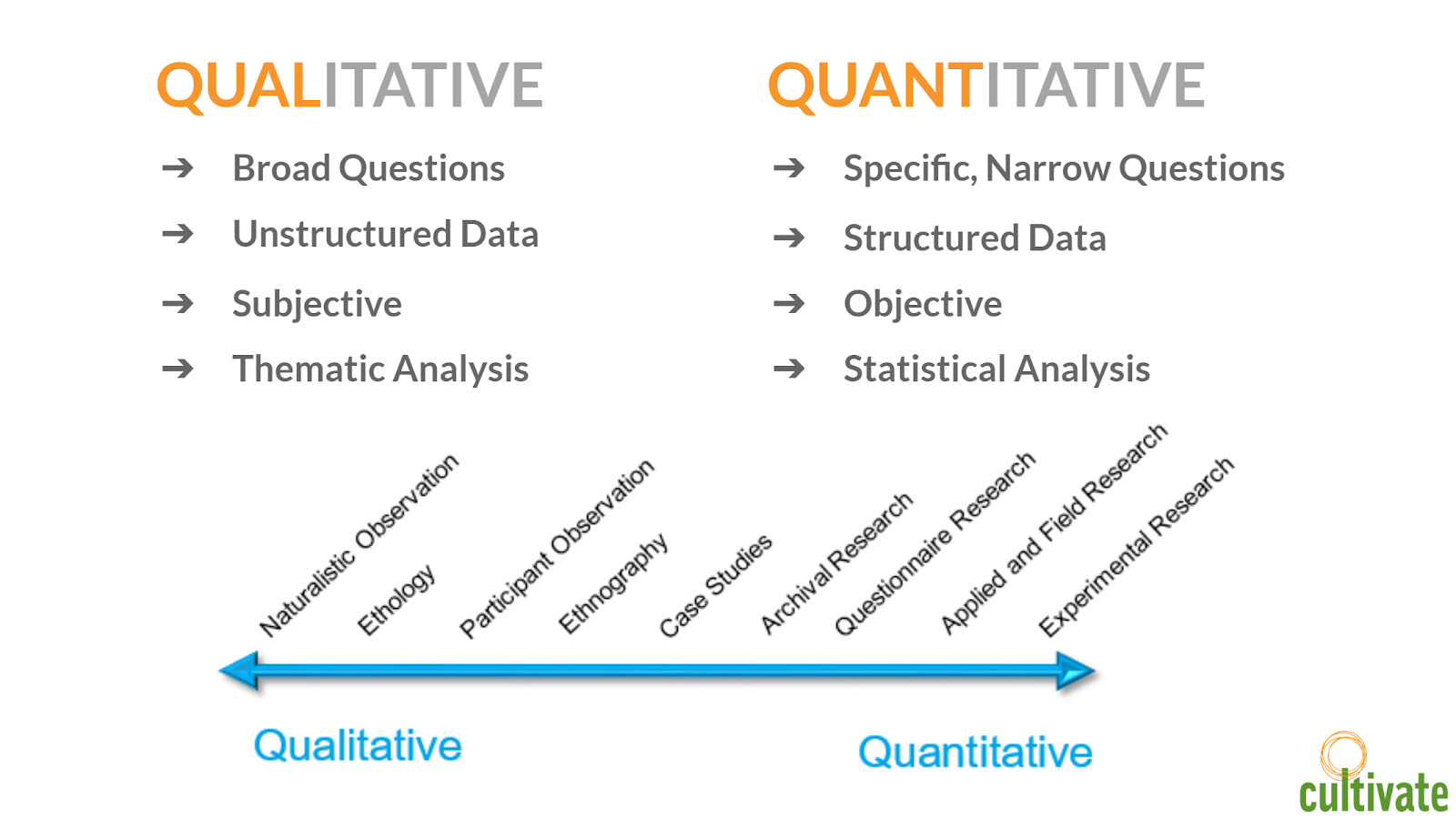 QUALITATIVE

➔ Broad Questions

➔ Unstructured Data

➔ Subjective

➔ Thematic Analysis

QUANTITATIVE

➔ Specific, Narrow Questions

➔ Structured Data

➔ Objective

➔ Statistical Analysis

Naturalistic Observation

Ethology

Participant Observation

Ethnography

Case Studies

Archival Research

Questionnaire Research

Applied and Field Research

Experimental Research

Qualitative

Quantitative

cultivate